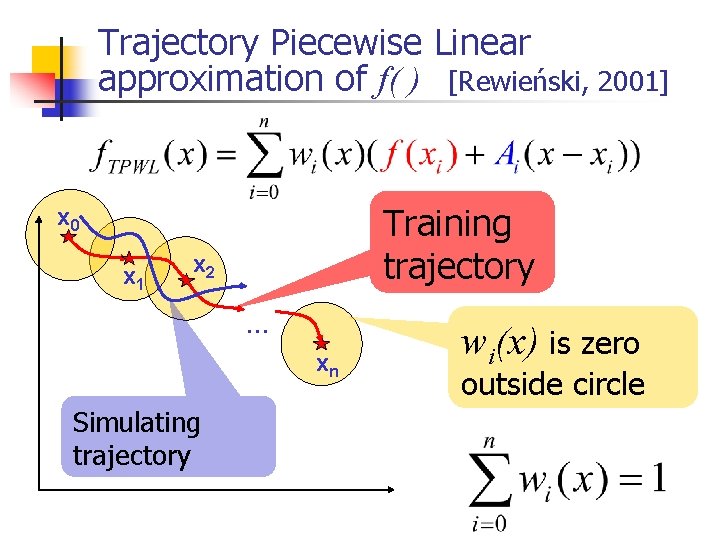 Trajectory Piecewise Linear approximation of $f()$ [Rewieński, 2001]

$f_{TPWL}(x) = \sum_{i=0}^{n} w_i(x)(f(x_i) + A_i(x - x_i))$

$x_0$

$x_1$

$x_2$

...

$x_n$

Training trajectory

$w_i(x)$ is zero outside circle

Simulating trajectory

$\sum_{i=0}^{n} w_i(x) = 1$